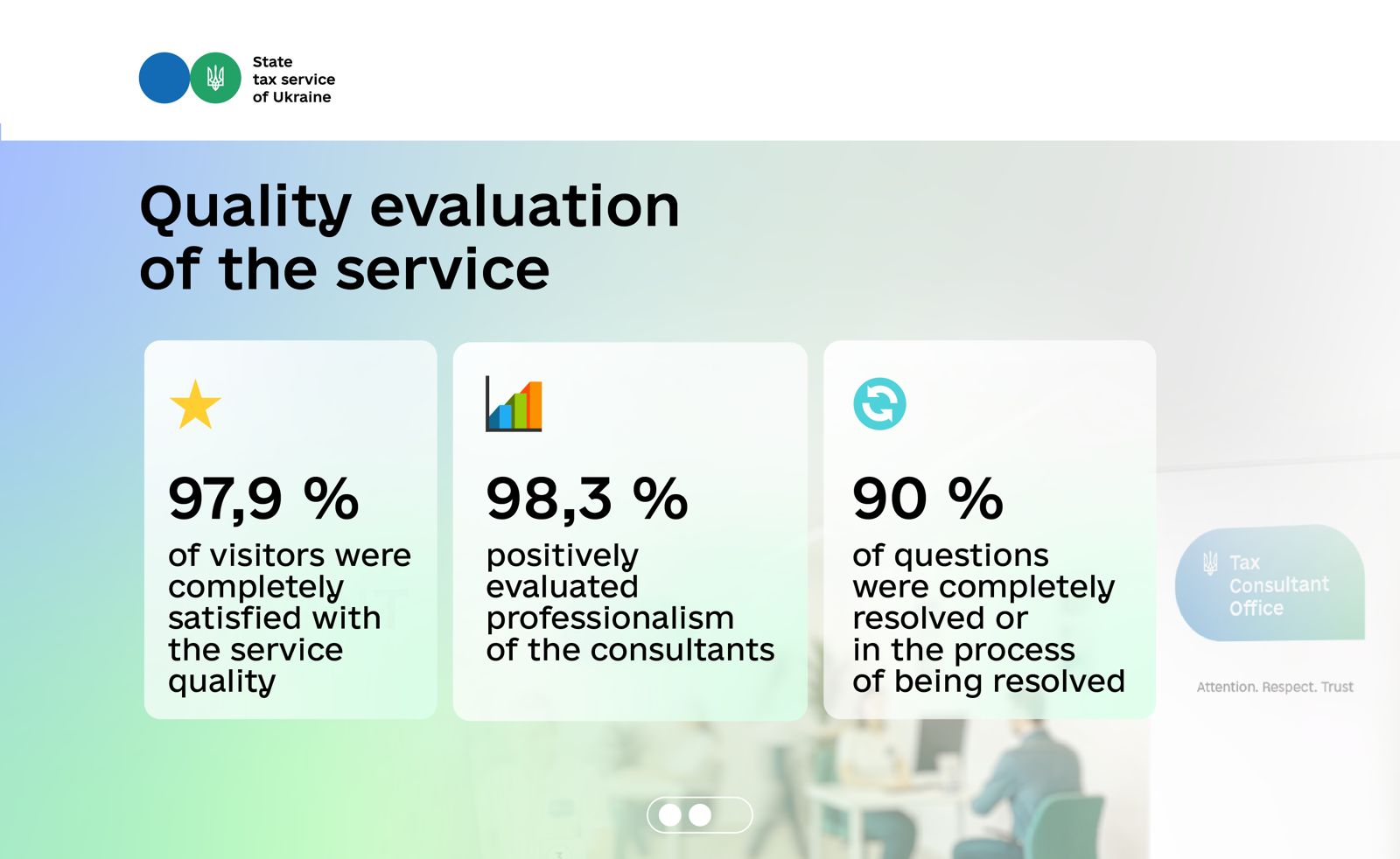 State tax service of Ukraine

Quality evaluation of the service

97,9 %
of visitors were completely satisfied with the service quality

98,3 %
positively evaluated professionalism of the consultants

90 %
of questions were completely resolved or in the process of being resolved

Tax Consultant Office

Attention. Respect. Trust